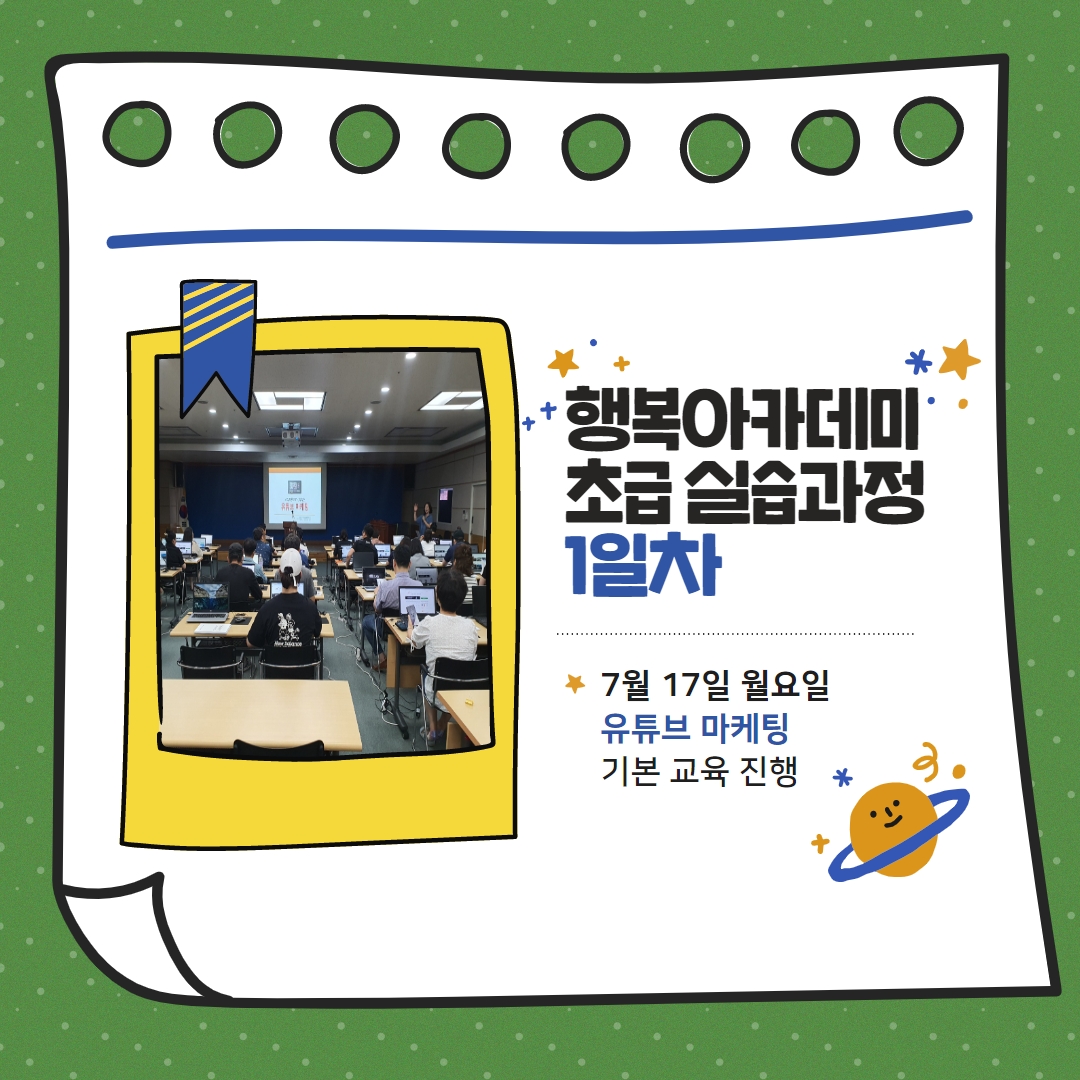 행복아카데미
초급 실습과정
1일차

7월 17일 월요일
유튜브 마케팅
기본 교육 진행